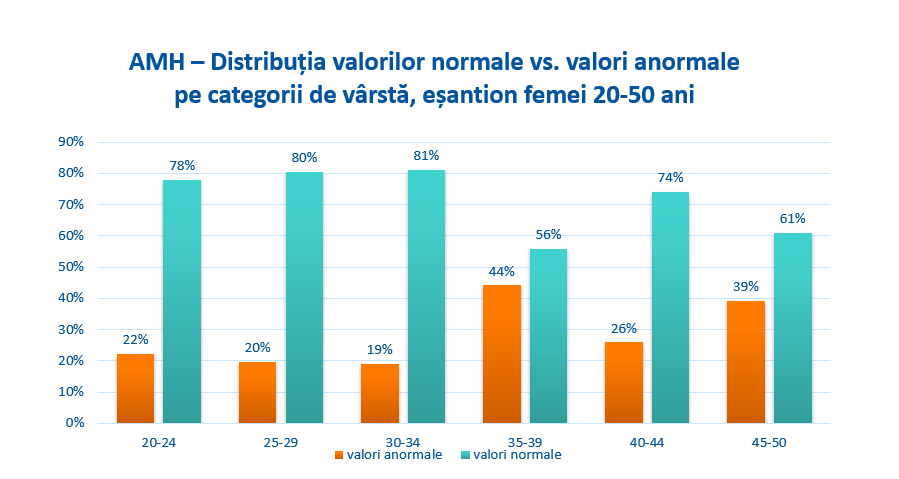 AMH – Distribuția valorilor normale vs. valori anormale pe categorii de vârstă, eșantion femei 20-50 ani

90%
80%
70%
60%
50%
40%
30%
20%
10%
0%

22%
78%
20%
80%
19%
81%
44%
56%
26%
74%
39%
61%

20-24
25-29
30-34
35-39
40-44
45-50

valori anormale
valori normale